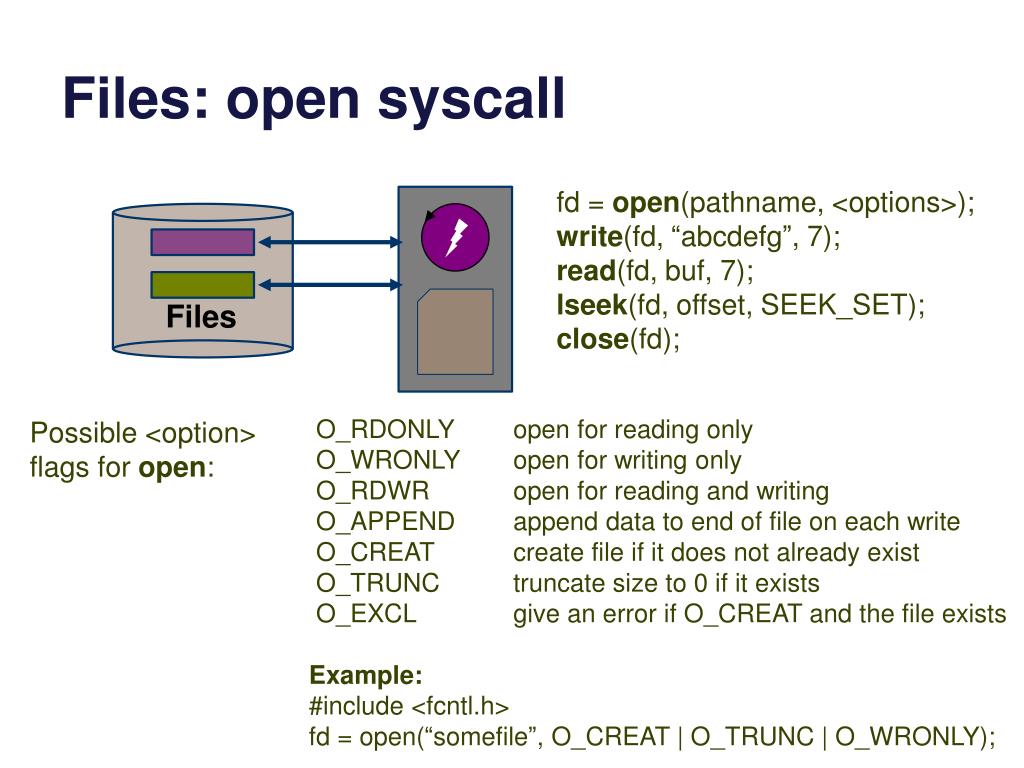 Files: open syscall

Files

fd = open(pathname, <options>);
write(fd, “abcdefg”, 7);
read(fd, buf, 7);
lseek(fd, offset, SEEK_SET);
close(fd);

Possible <option> flags for open:

| | |
|---|---|
| O_RDONLY | open for reading only |
| O_WRONLY | open for writing only |
| O_RDWR | open for reading and writing |
| O_APPEND | append data to end of file on each write |
| O_CREAT | create file if it does not already exist |
| O_TRUNC | truncate size to 0 if it exists |
| O_EXCL | give an error if O_CREAT and the file exists |

Example:
#include <fcntl.h>
fd = open(“somefile”, O_CREAT | O_TRUNC | O_WRONLY);